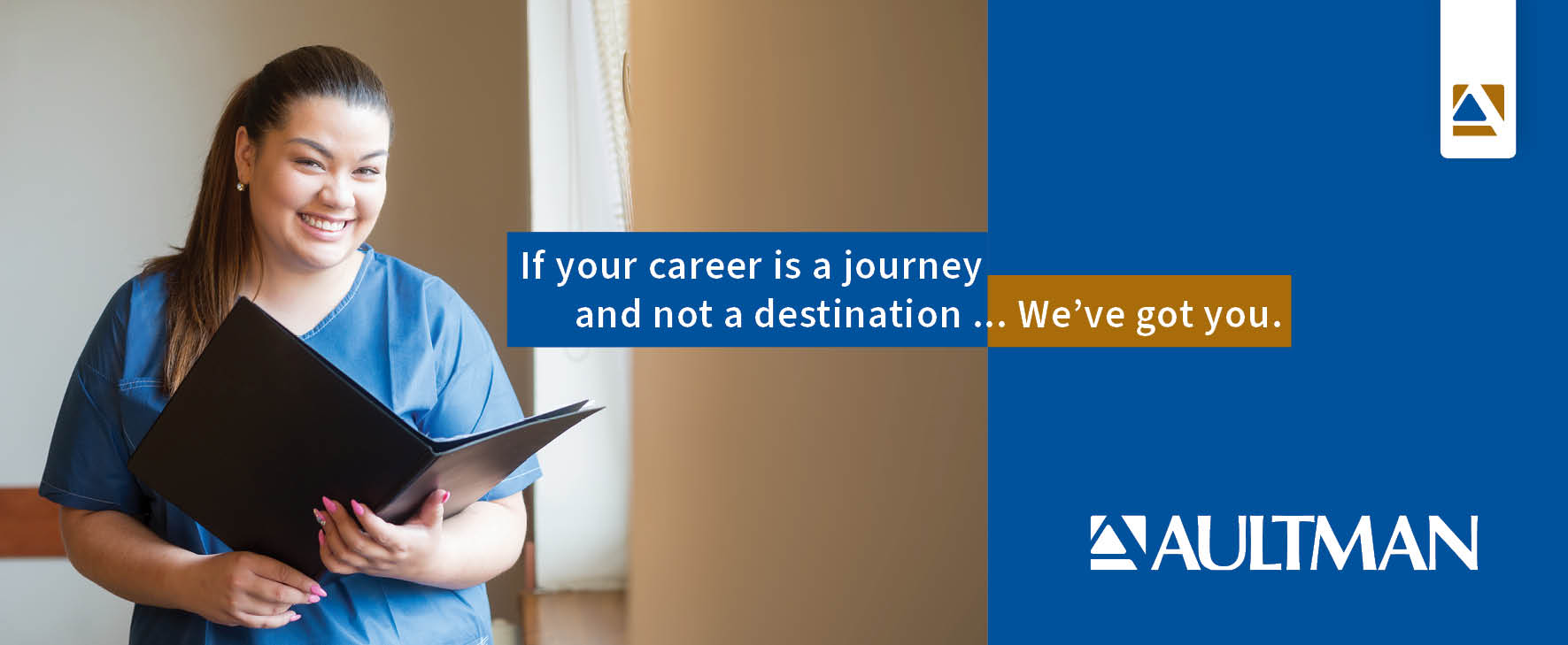 If your career is a journey and not a destination ... We've got you.

AULTMAN